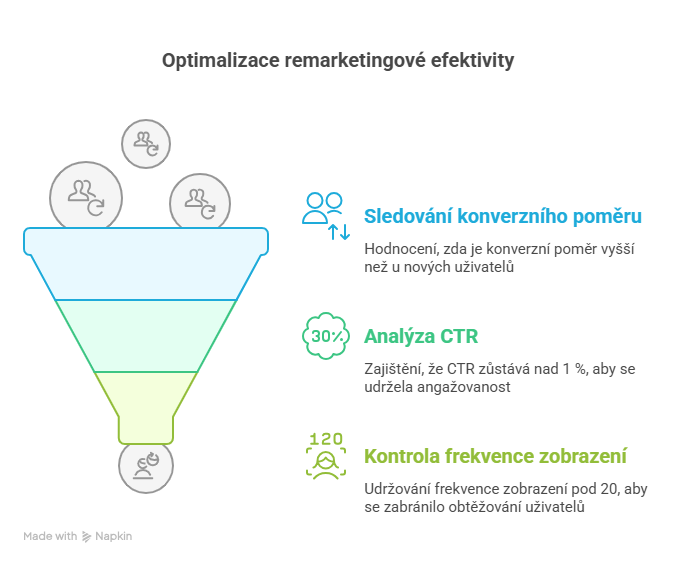 Optimalizace remarketingové efektivity

Sledování konverzního poměru

Hodnocení, zda je konverzní poměr vyšší než u nových uživatelů

30%

Analýza CTR

Zajištění, že CTR zůstává nad 1 %, aby se udržela angažovanost

120

Kontrola frekvence zobrazení

Udržování frekvence zobrazení pod 20, aby se zabránilo obtěžování uživatelů

Made with Napkin